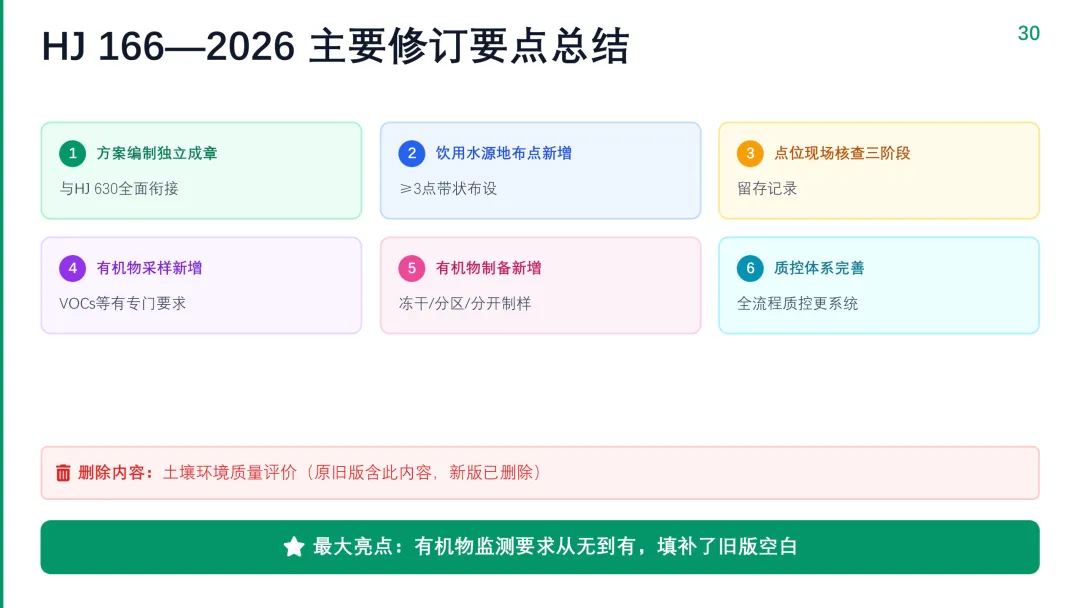 HJ 166—2026 主要修订要点总结

30

1 方案编制独立成章

与HJ 630全面衔接

2 饮用水源地布点新增

≥3点带状布设

3 点位现场核查三阶段

留存记录

4 有机物采样新增

VOCs等有专门要求

5 有机物制备新增

冻干/分区/分开制样

6 质控体系完善

全流程质控更系统

删除内容：土壤环境质量评价（原旧版含此内容，新版已删除）

最大亮点：有机物监测要求从无到有，填补了旧版空白